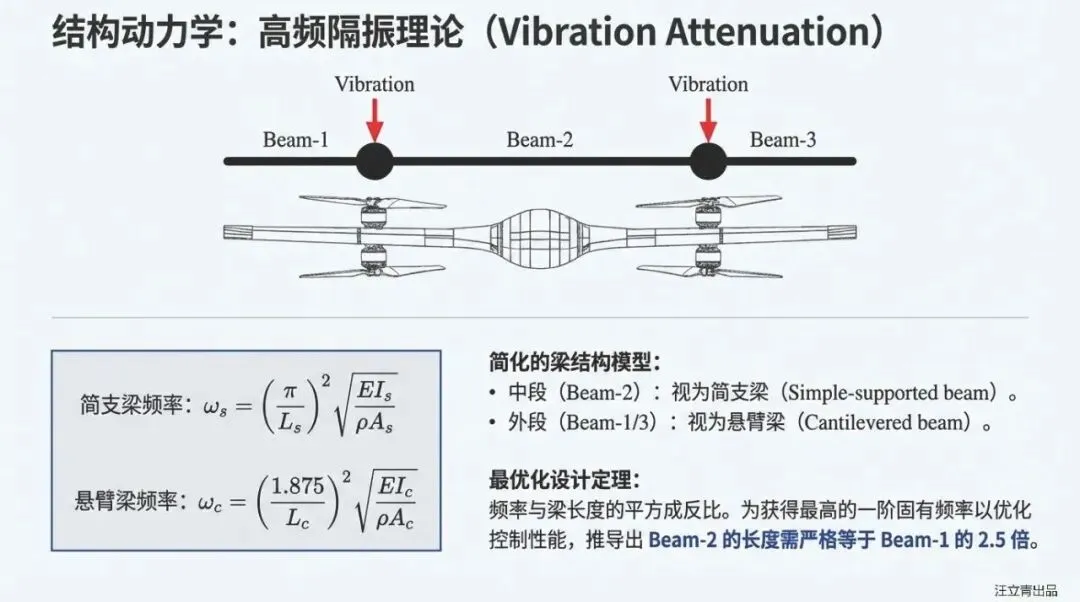 结构动力学：高频隔振理论（Vibration Attenuation）

Vibration

Vibration

Beam-1

Beam-2

Beam-3

简支梁频率：$\omega_s = \left(\frac{\pi}{L_s}\right)^2 \sqrt{\frac{EI_s}{\rho A_s}}$

悬臂梁频率：$\omega_c = \left(\frac{1.875}{L_c}\right)^2 \sqrt{\frac{EI_c}{\rho A_c}}$

简化的梁结构模型：
• 中段（Beam-2）：视为简支梁（Simple-supported beam）。
• 外段（Beam-1/3）：视为悬臂梁（Cantilevered beam）。

最优化设计定理：
频率与梁长度的平方成反比。为获得最高的一阶固有频率以优化控制性能，推导出 Beam-2 的长度需严格等于 Beam-1 的 2.5 倍。

汪立青出品